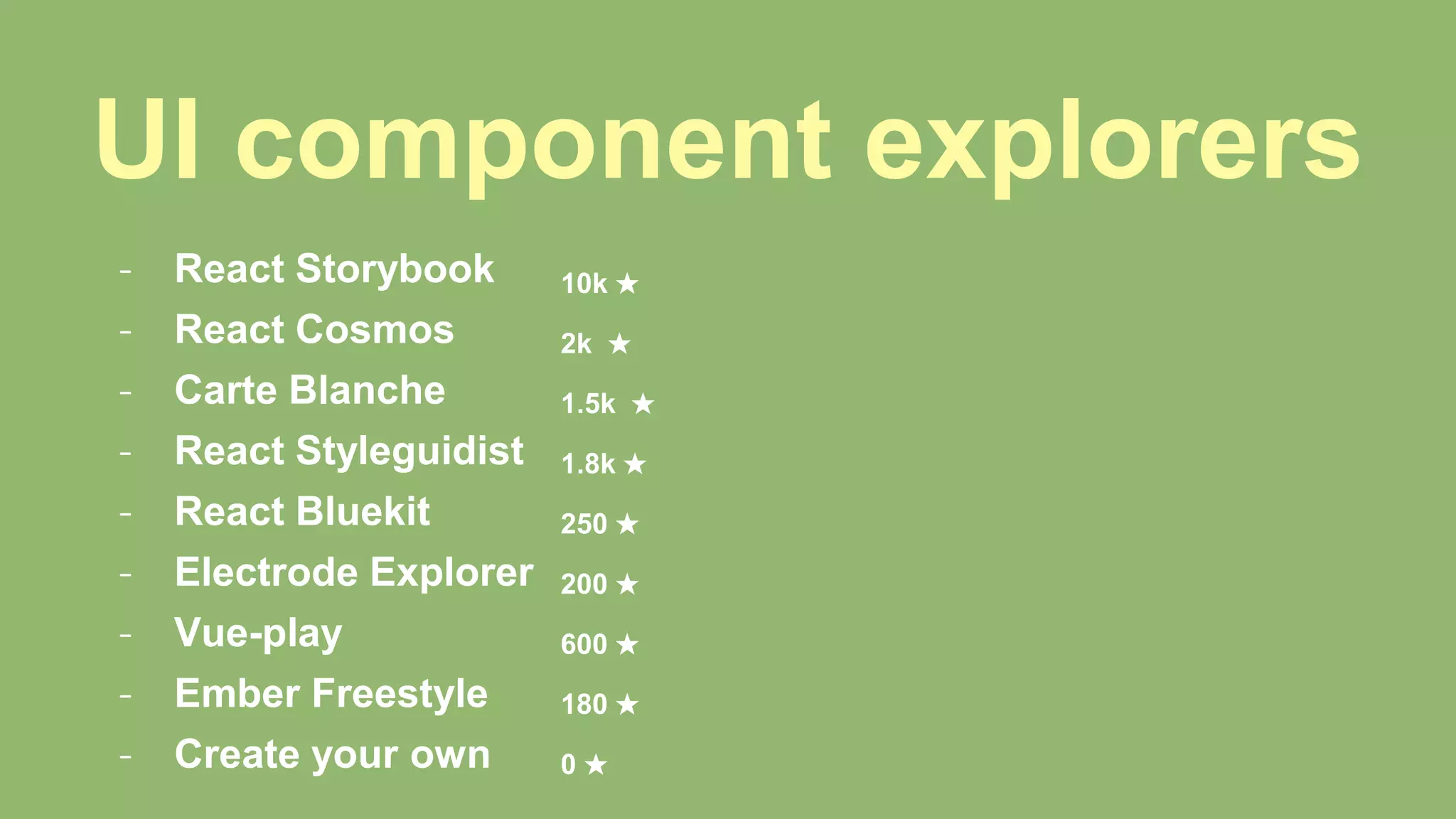 UI component explorers

- React Storybook 10k ★
- React Cosmos 2k ★
- Carte Blanche 1.5k ★
- React Styleguidist 1.8k ★
- React Bluekit 250 ★
- Electrode Explorer 200 ★
- Vue-play 600 ★
- Ember Freestyle 180 ★
- Create your own 0 ★